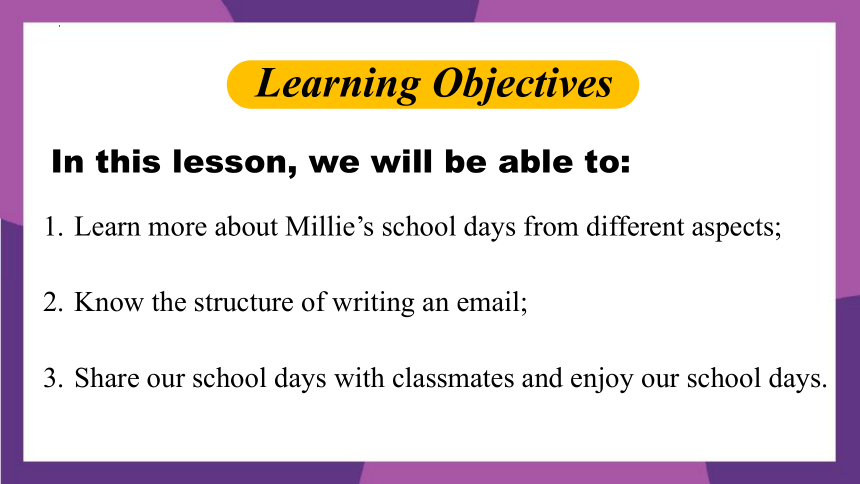 Learning Objectives

In this lesson, we will be able to:

1. Learn more about Millie’s school days from different aspects;

2. Know the structure of writing an email;

3. Share our school days with classmates and enjoy our school days.